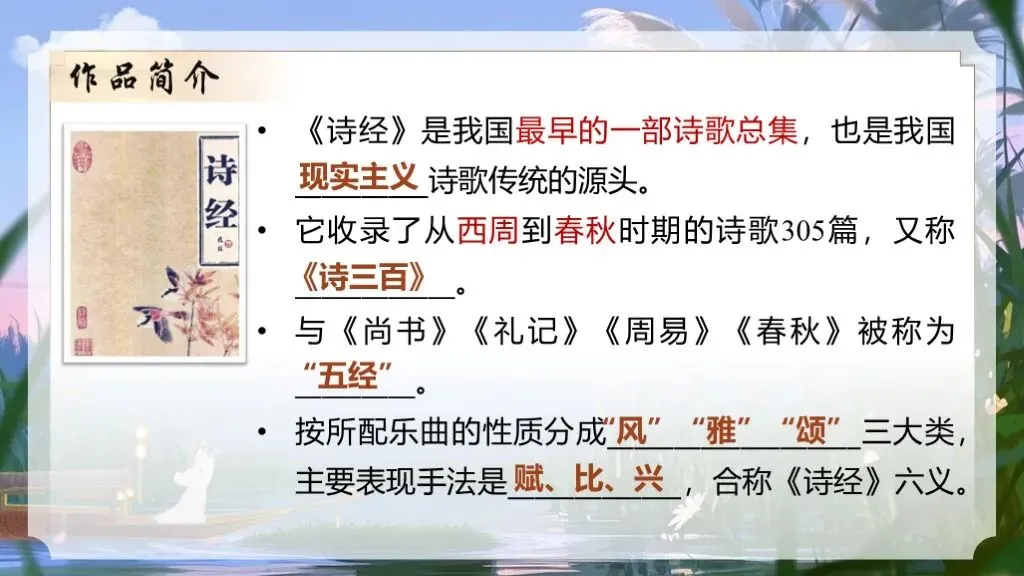 作品简介

诗经

• 《诗经》是我国最早的一部诗歌总集，也是我国现实主义诗歌传统的源头。

• 它收录了从西周到春秋时期的诗歌305篇，又称《诗三百》。

• 与《尚书》《礼记》《周易》《春秋》被称为“五经”。

• 按所配乐曲的性质分成“风”“雅”“颂”三大类，主要表现手法是赋、比、兴，合称《诗经》六义。